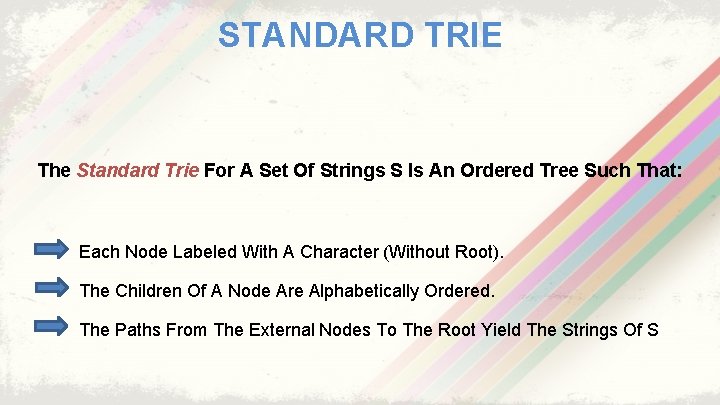 STANDARD TRIE

The Standard Trie For A Set Of Strings S Is An Ordered Tree Such That:

Each Node Labeled With A Character (Without Root).

The Children Of A Node Are Alphabetically Ordered.

The Paths From The External Nodes To The Root Yield The Strings Of S